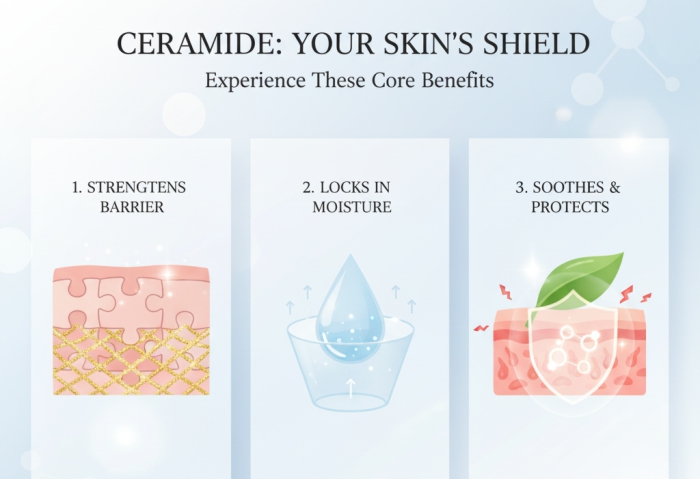 CERAMIDE: YOUR SKIN'S SHIELD

Experience These Core Benefits

1. STRENGTENS BARRIER

2. LOCKS IN MOISTURE

3. SOOTHES & PROTECTS